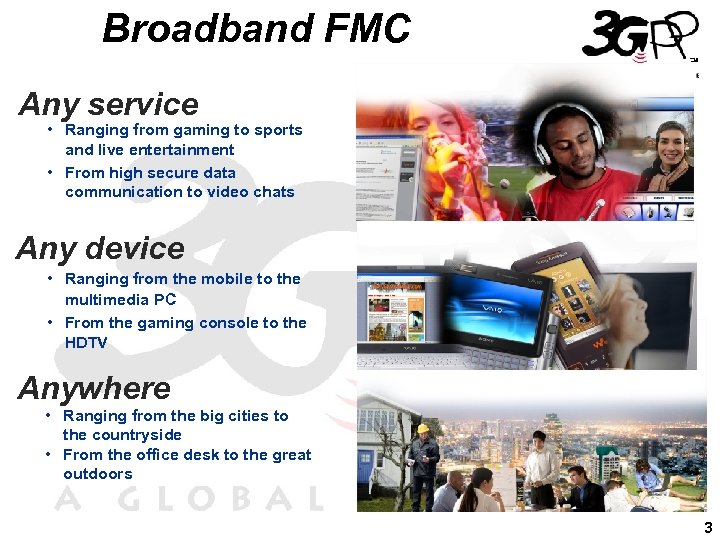 Broadband FMC

3GPP

Any service
• Ranging from gaming to sports and live entertainment
• From high secure data communication to video chats

Any device
• Ranging from the mobile to the multimedia PC
• From the gaming console to the HDTV

Anywhere
• Ranging from the big cities to the countryside
• From the office desk to the great outdoors

A GLOBAL

3